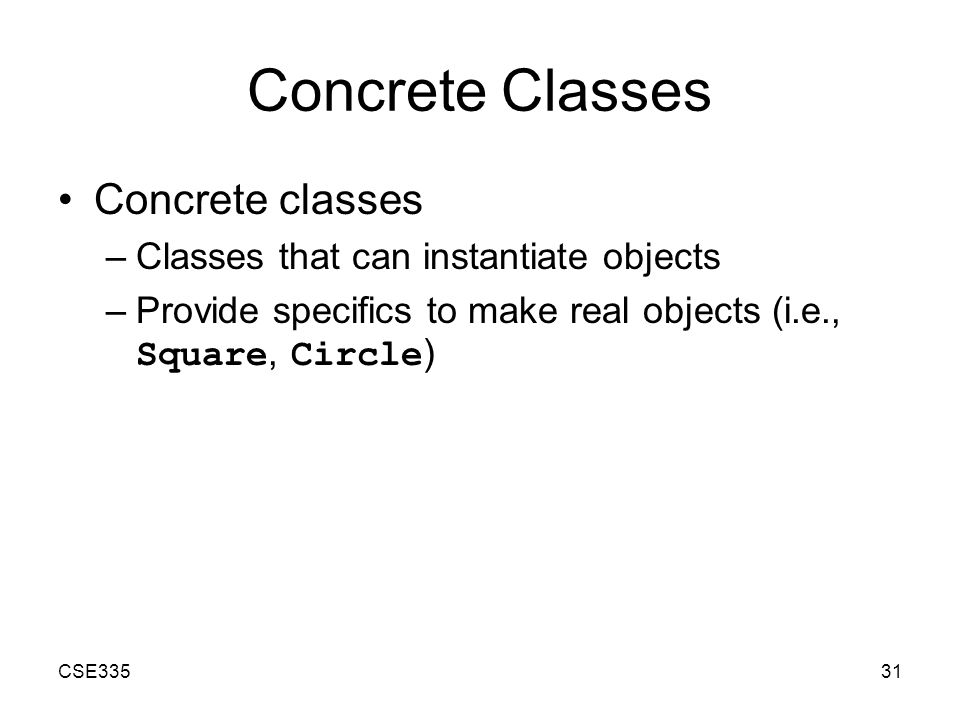 Concrete Classes

• Concrete classes
– Classes that can instantiate objects
– Provide specifics to make real objects (i.e., Square, Circle)

CSE335

31